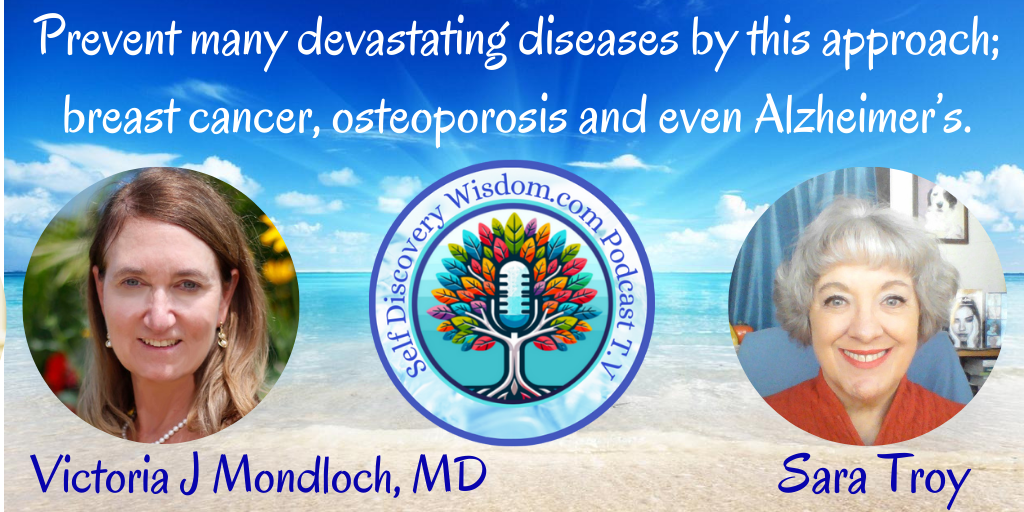 Prevent many devastating diseases by this approach; breast cancer, osteoporosis and even Alzheimer's.

Self Discovery Wisdom.com Podcast T.V

Victoria J Mondloch, MD

Sara Troy